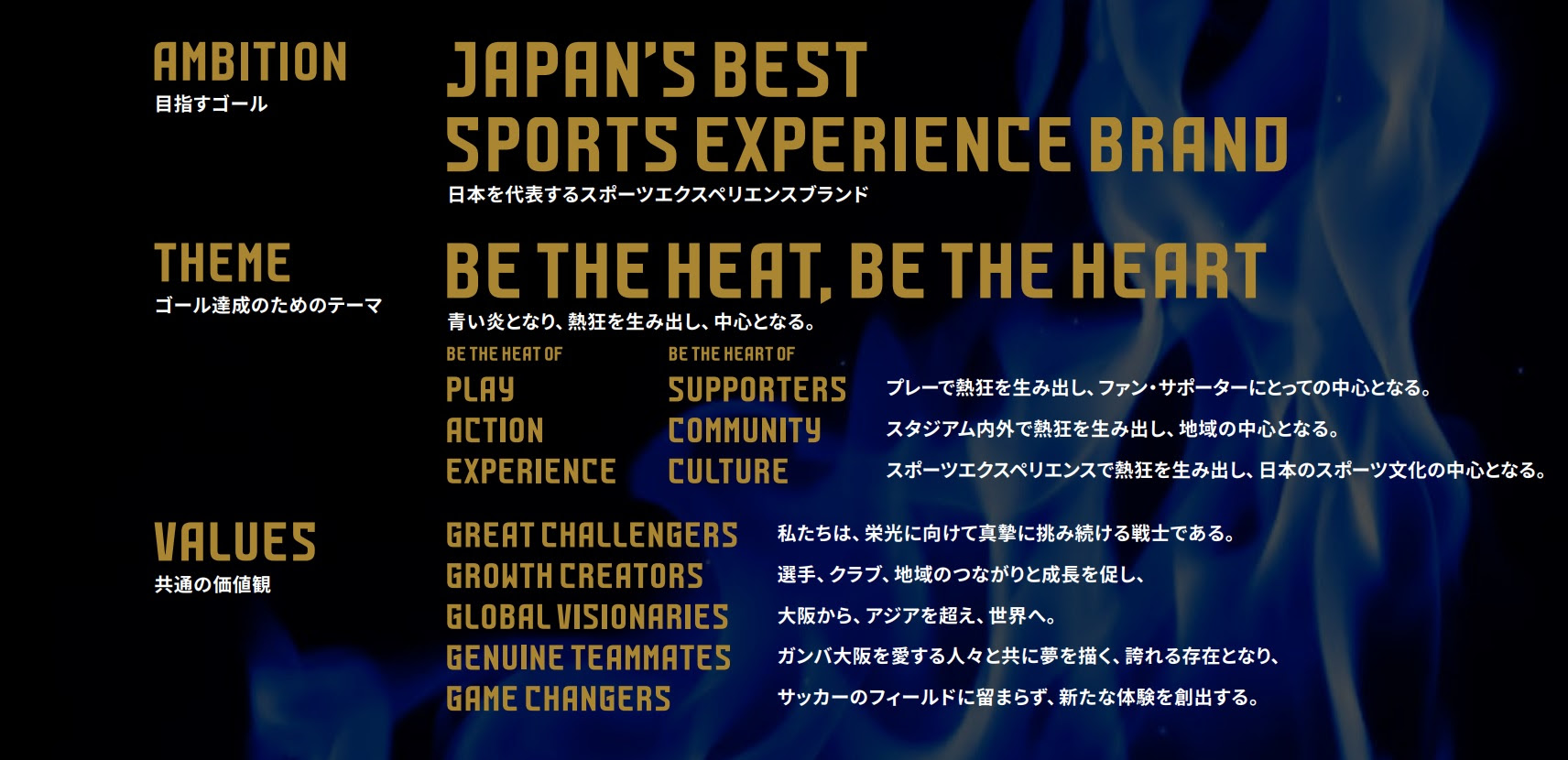 AMBITION
目指すゴール

JAPAN'S BEST SPORTS EXPERIENCE BRAND
日本を代表するスポーツエクスペリエンスブランド

THEME
ゴール達成のためのテーマ

BE THE HEAT, BE THE HEART
青い炎となり、熱狂を生み出し、中心となる。

| BE THE HEAT OF | BE THE HEART OF | |
|---|---|---|
| PLAY | SUPPORTERS | プレーで熱狂を生み出し、ファン・サポーターにとっての中心となる。 |
| ACTION | COMMUNITY | スタジアム内外で熱狂を生み出し、地域の中心となる。 |
| EXPERIENCE | CULTURE | スポーツエクスペリエンスで熱狂を生み出し、日本のスポーツ文化の中心となる。 |

VALUES
共通の価値観

| | |
|---|---|
| GREAT CHALLENGERS | 私たちは、栄光に向けて真摯に挑み続ける戦士である。 |
| GROWTH CREATORS | 選手、クラブ、地域のつながりと成長を促し、 |
| GLOBAL VISIONARIES | 大阪から、アジアを超え、世界へ。 |
| GENUINE TEAMMATES | ガンバ大阪を愛する人々と共に夢を描く、誇れる存在となり、 |
| GAME CHANGERS | サッカーのフィールドに留まらず、新たな体験を創出する。 |